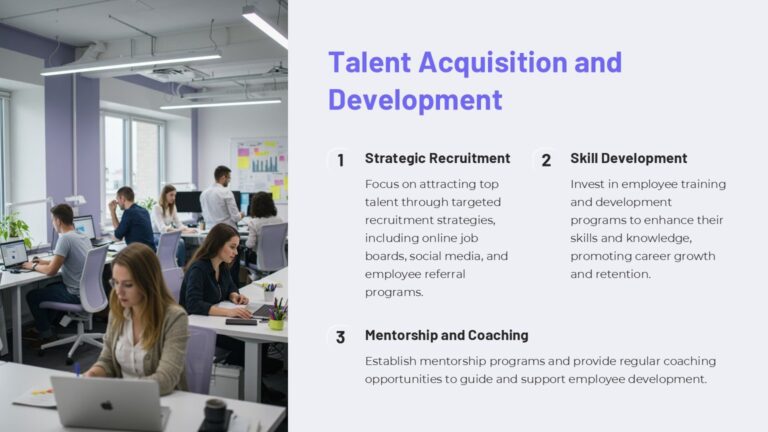 Talent Acquisition and Development

1

Strategic Recruitment

Focus on attracting top talent through targeted recruitment strategies, including online job boards, social media, and employee referral programs.

2

Skill Development

Invest in employee training and development programs to enhance their skills and knowledge, promoting career growth and retention.

3

Mentorship and Coaching

Establish mentorship programs and provide regular coaching opportunities to guide and support employee development.